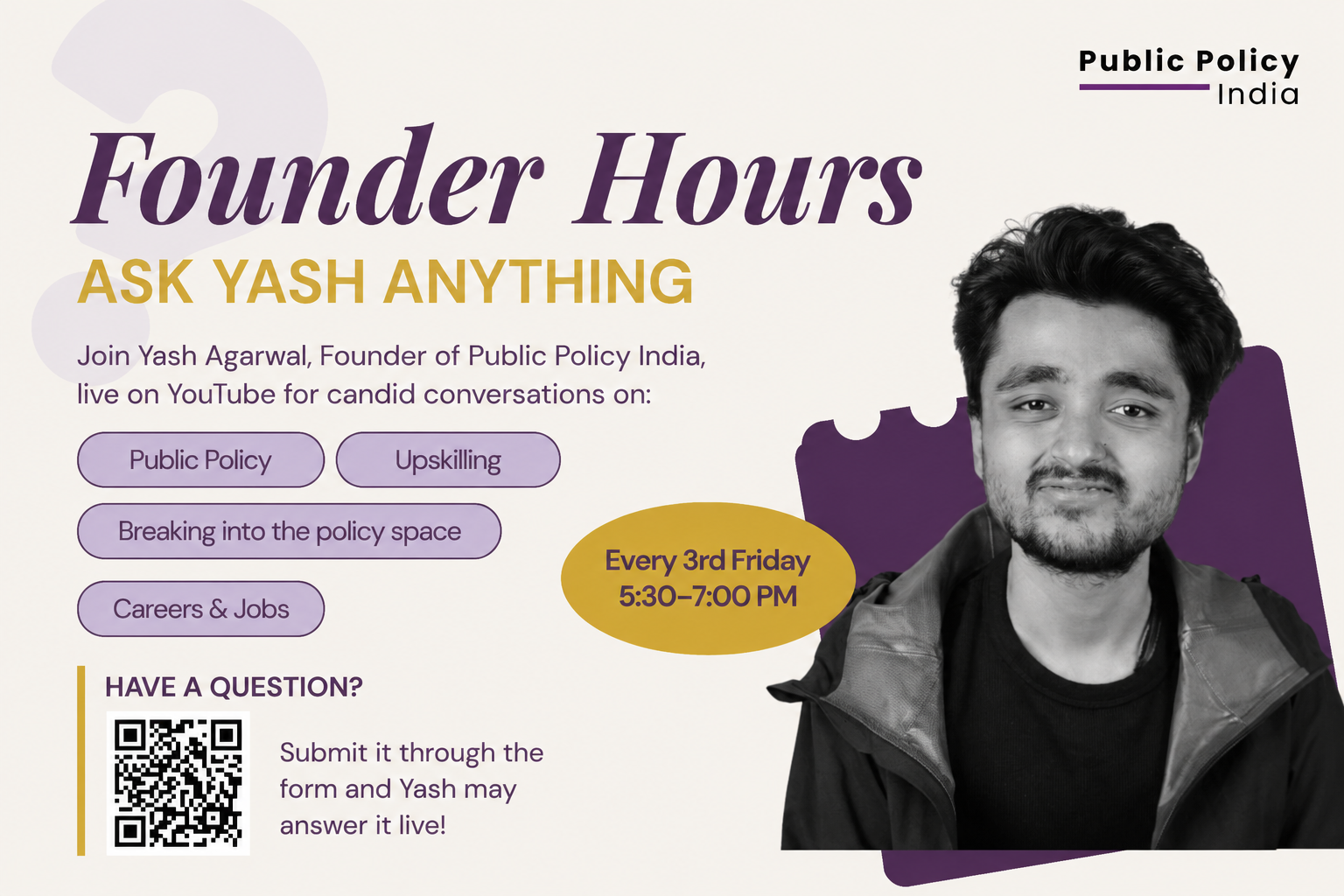 Public Policy
India

Founder Hours

ASK YASH ANYTHING

Join Yash Agarwal, Founder of Public Policy India, live on YouTube for candid conversations on:

Public Policy

Upskilling

Breaking into the policy space

Careers & Jobs

Every 3rd Friday
5:30–7:00 PM

HAVE A QUESTION?

Submit it through the form and Yash may answer it live!